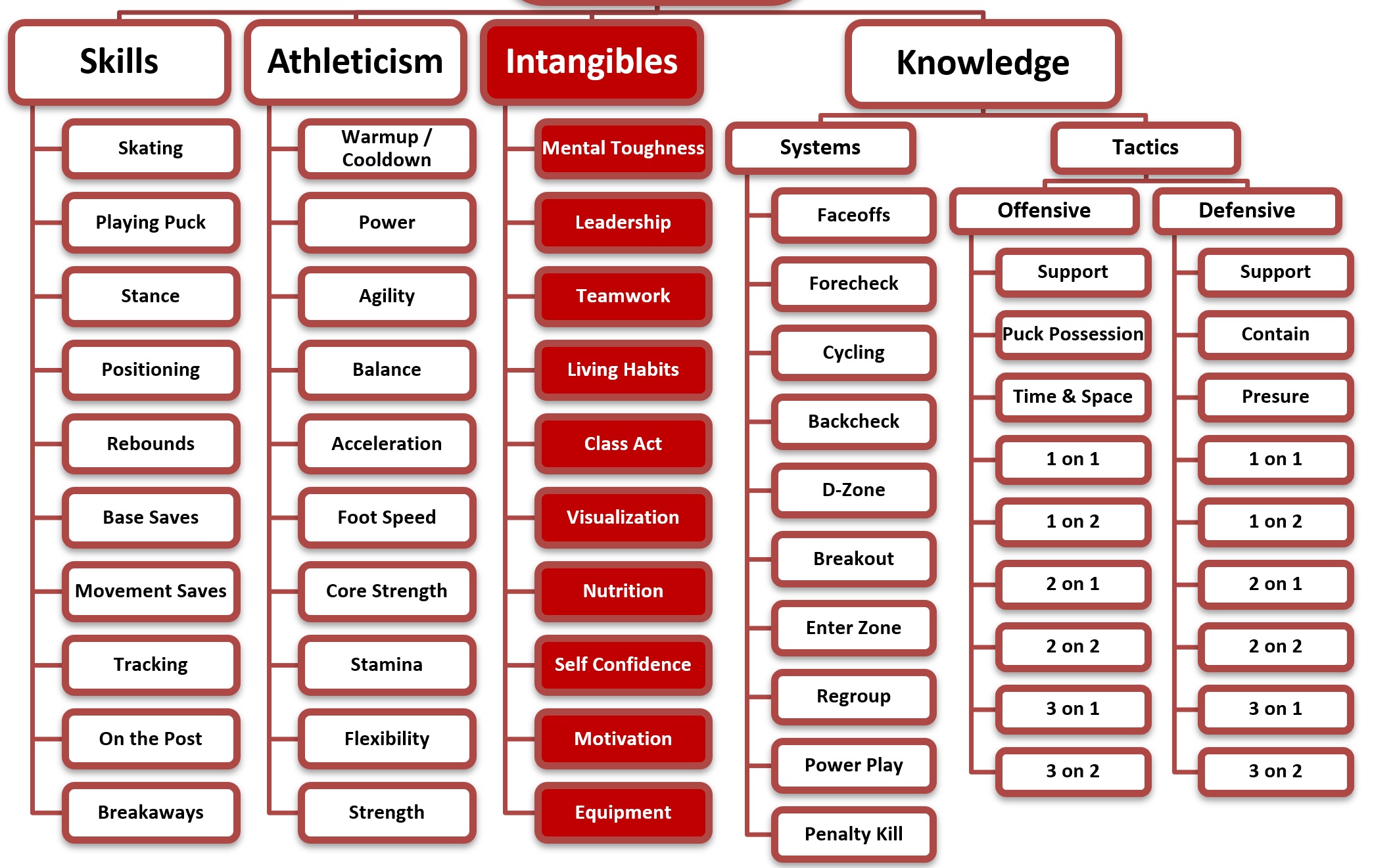 Skills

Skating

Playing Puck

Stance

Positioning

Rebounds

Base Saves

Movement Saves

Tracking

On the Post

Breakaways

Athleticism

Warmup / Cooldown

Power

Agility

Balance

Acceleration

Foot Speed

Core Strength

Stamina

Flexibility

Strength

Intangibles

Mental Toughness

Leadership

Teamwork

Living Habits

Class Act

Visualization

Nutrition

Self Confidence

Motivation

Equipment

Knowledge

Systems

Faceoffs

Forecheck

Cycling

Backcheck

D-Zone

Breakout

Enter Zone

Regroup

Power Play

Penalty Kill

Tactics

Offensive

Support

Puck Possession

Time & Space

1 on 1

1 on 2

2 on 1

2 on 2

3 on 1

3 on 2

Defensive

Support

Contain

Presure

1 on 1

1 on 2

2 on 1

2 on 2

3 on 1

3 on 2